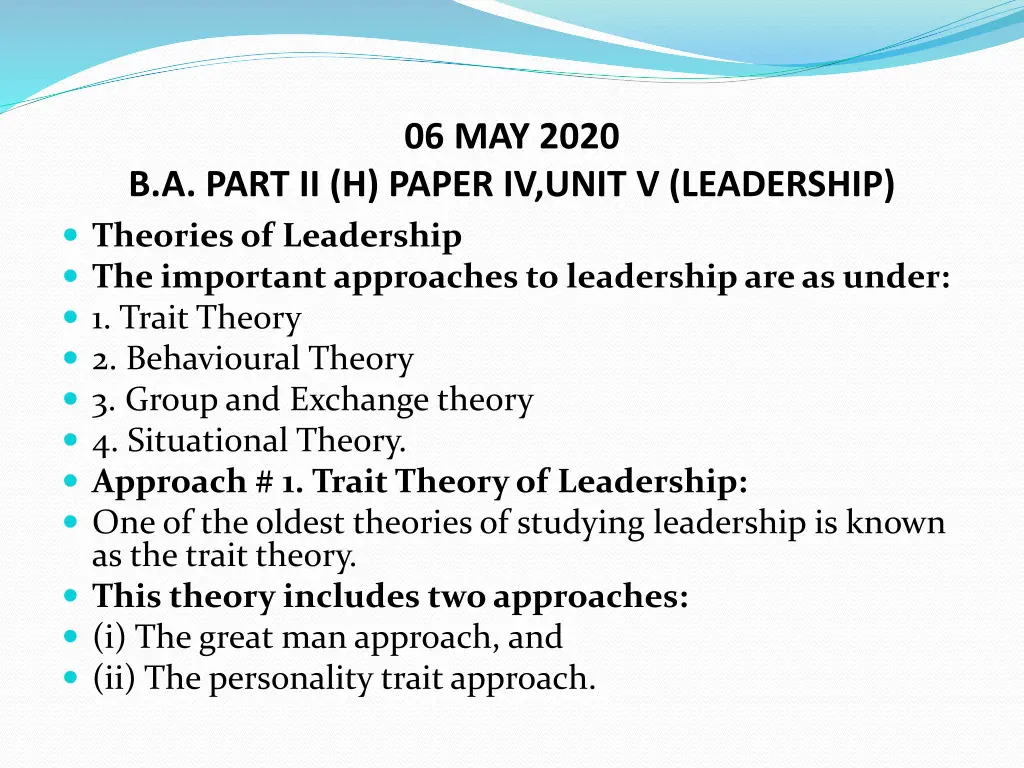 06 MAY 2020
B.A. PART II (H) PAPER IV,UNIT V (LEADERSHIP)

- Theories of Leadership
- The important approaches to leadership are as under:
- 1. Trait Theory
- 2. Behavioural Theory
- 3. Group and Exchange theory
- 4. Situational Theory.
- Approach # 1. Trait Theory of Leadership:
- One of the oldest theories of studying leadership is known as the trait theory.
- This theory includes two approaches:
- (i) The great man approach, and
- (ii) The personality trait approach.